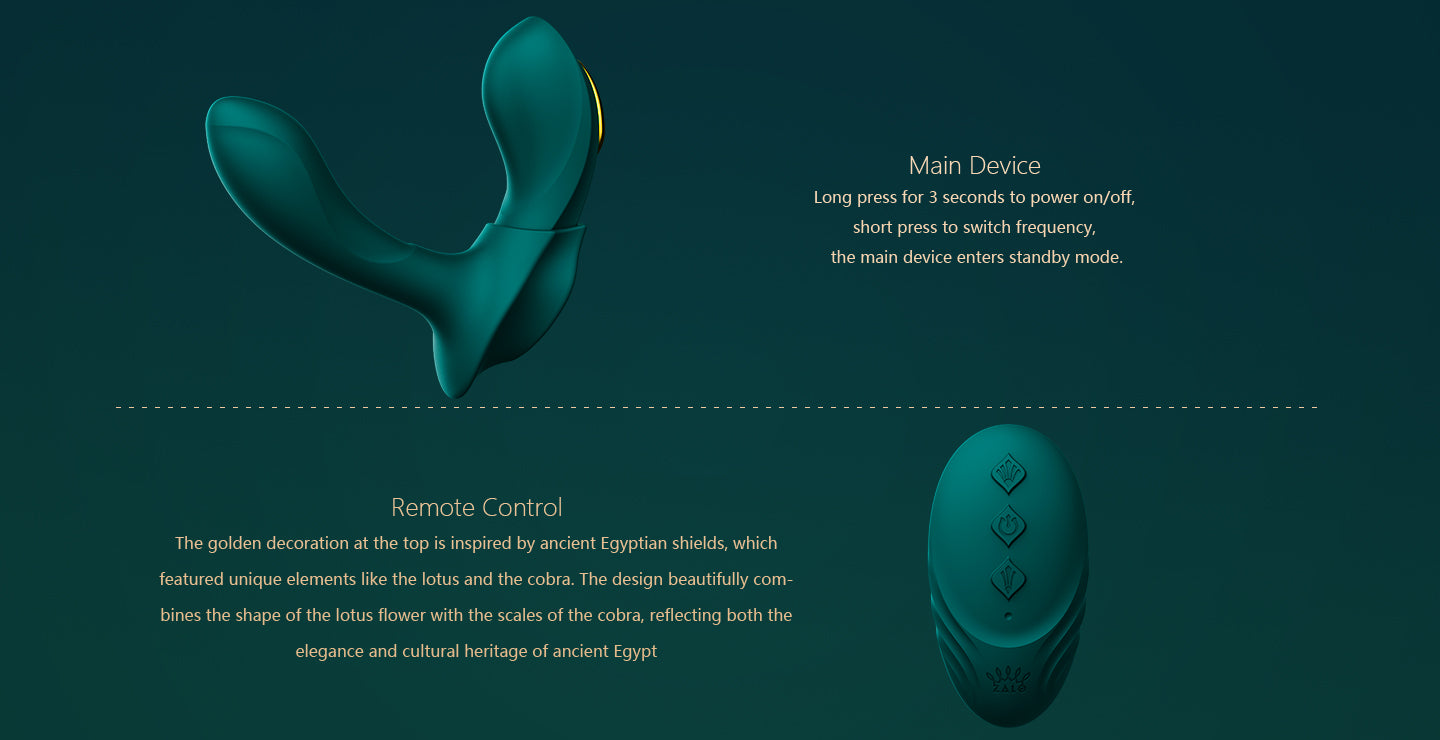 Main Device
Long press for 3 seconds to power on/off, short press to switch frequency, the main device enters standby mode.

Remote Control
The golden decoration at the top is inspired by ancient Egyptian shields, which featured unique elements like the lotus and the cobra. The design beautifully combines the shape of the lotus flower with the scales of the cobra, reflecting both the elegance and cultural heritage of ancient Egypt

ZALO